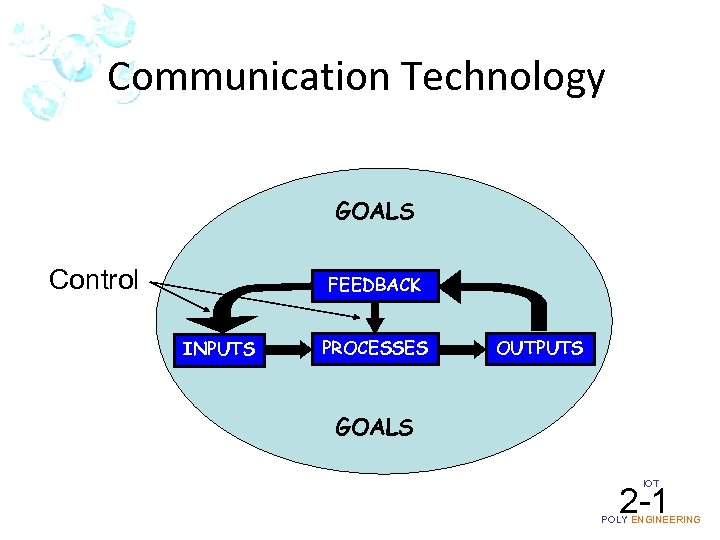 Communication Technology

GOALS

Control

FEEDBACK

INPUTS

PROCESSES

OUTPUTS

GOALS

IOT
2-1
POLY ENGINEERING